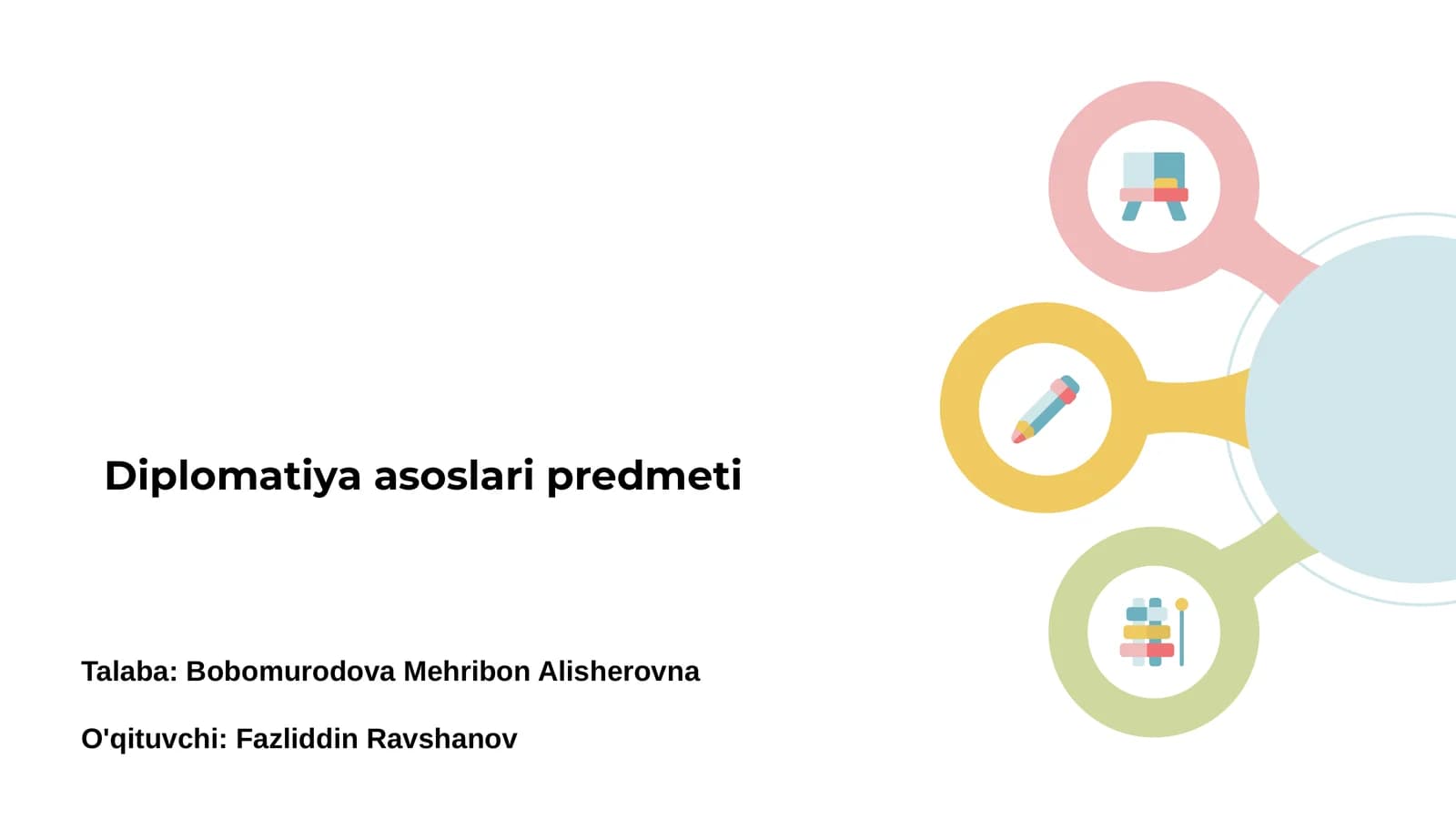 Diplomatiya asoslari predmeti

Talaba: Bobomurodova Mehribon Alisherovna

O'qituvchi: Fazliddin Ravshanov